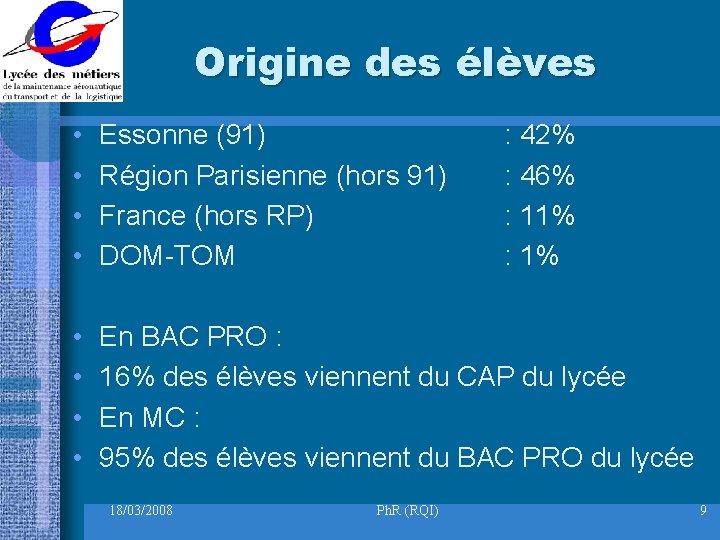 Lycée des métiers
de la maintenance aéronautique
du transport et de la logistique

Origine des élèves

• Essonne (91) : 42%
• Région Parisienne (hors 91) : 46%
• France (hors RP) : 11%
• DOM-TOM : 1%

• En BAC PRO :
• 16% des élèves viennent du CAP du lycée
• En MC :
• 95% des élèves viennent du BAC PRO du lycée

18/03/2008 PhR (RQI) 9